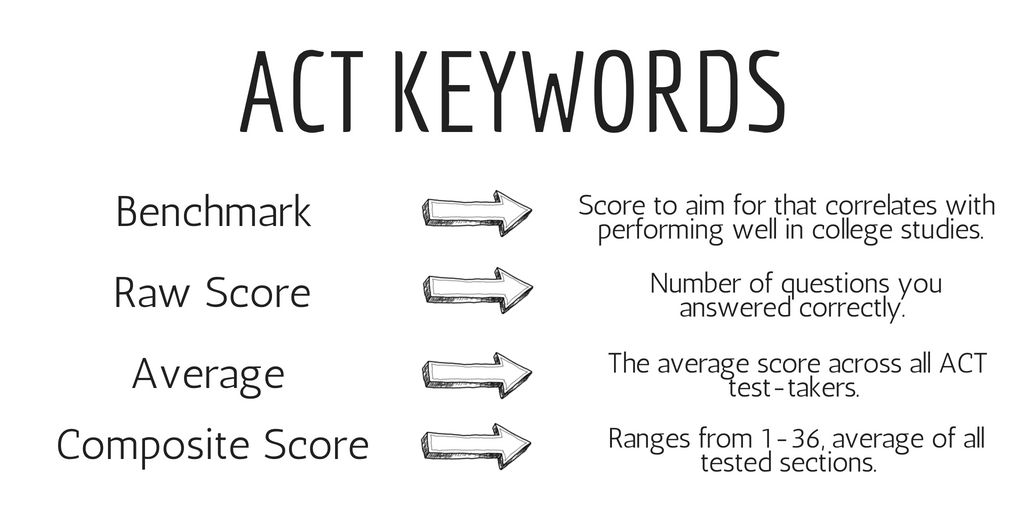 ACT KEYWORDS

Benchmark

Score to aim for that correlates with performing well in college studies.

Raw Score

Number of questions you answered correctly.

Average

The average score across all ACT test-takers.

Composite Score

Ranges from 1-36, average of all tested sections.